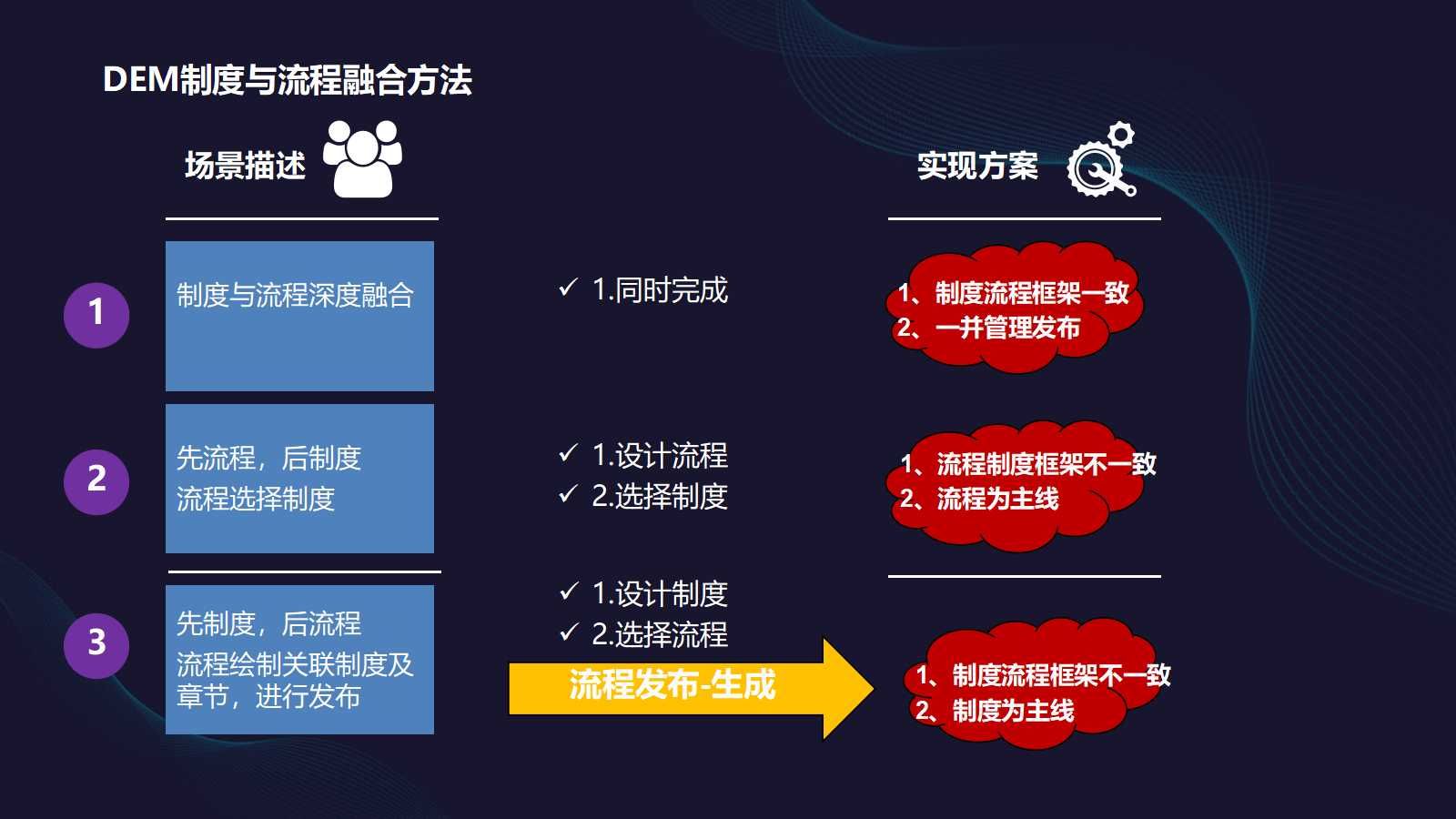 DEM制度与流程融合方法

场景描述

实现方案

1

制度与流程深度融合

✓ 1.同时完成

1、制度流程框架一致
2、一并管理发布

2

先流程，后制度
流程选择制度

✓ 1.设计流程
✓ 2.选择制度

1、流程制度框架不一致
2、流程为主线

3

先制度，后流程
流程绘制关联制度及章节，进行发布

✓ 1.设计制度
✓ 2.选择流程

流程发布-生成

1、制度流程框架不一致
2、制度为主线